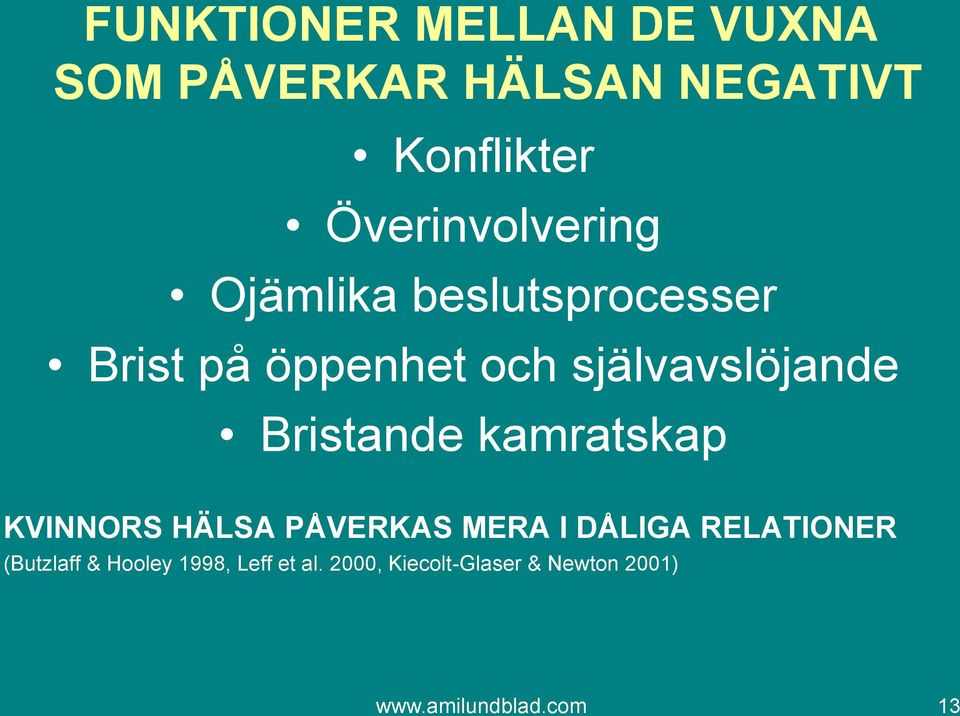 FUNKTIONER MELLAN DE VUXNA SOM PÅVERKAR HÄLSAN NEGATIVT

• Konflikter
• Överinvolvering
• Ojämlika beslutsprocesser
• Brist på öppenhet och självavslöjande
• Bristande kamratskap

KVINNORS HÄLSA PÅVERKAS MERA I DÅLIGA RELATIONER
(Butzlaff & Hooley 1998, Leff et al. 2000, Kiecolt-Glaser & Newton 2001)

www.amilundblad.com

13